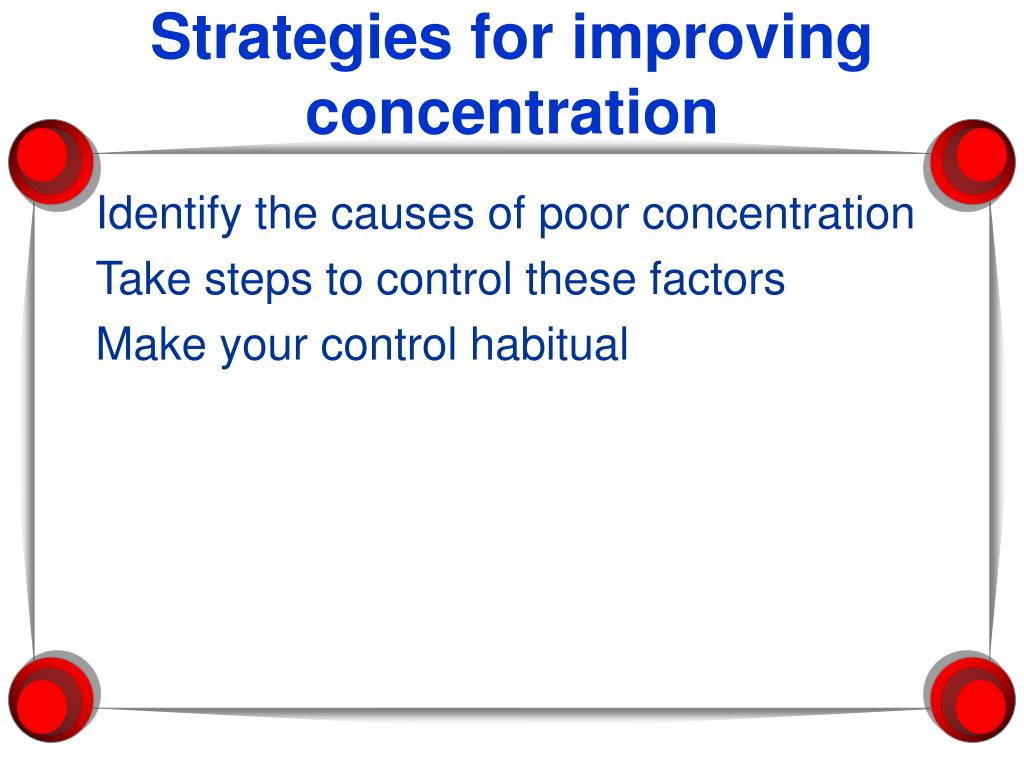 Strategies for improving concentration

Identify the causes of poor concentration
Take steps to control these factors
Make your control habitual